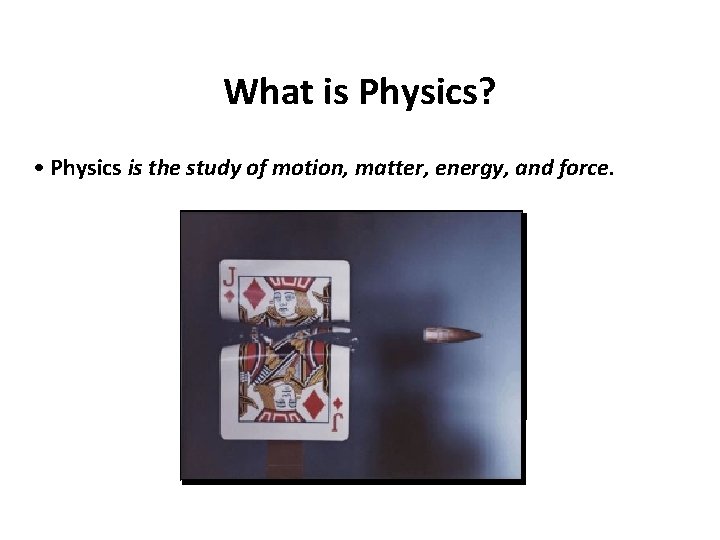 What is Physics?

• Physics is the study of motion, matter, energy, and force.

J

J